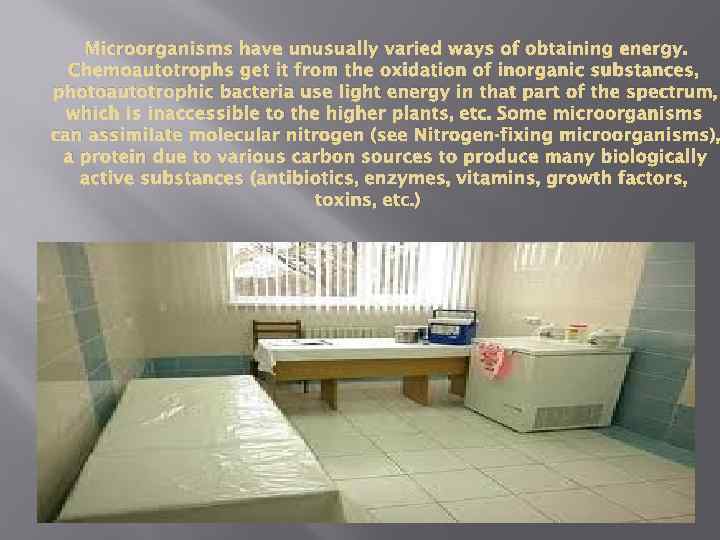 Microorganisms have unusually varied ways of obtaining energy. Chemoautotrophs get it from the oxidation of inorganic substances, photoautotrophic bacteria use light energy in that part of the spectrum, which is inaccessible to the higher plants, etc. Some microorganisms can assimilate molecular nitrogen (see Nitrogen-fixing microorganisms), a protein due to various carbon sources to produce many biologically active substances (antibiotics, enzymes, vitamins, growth factors, toxins, etc.)